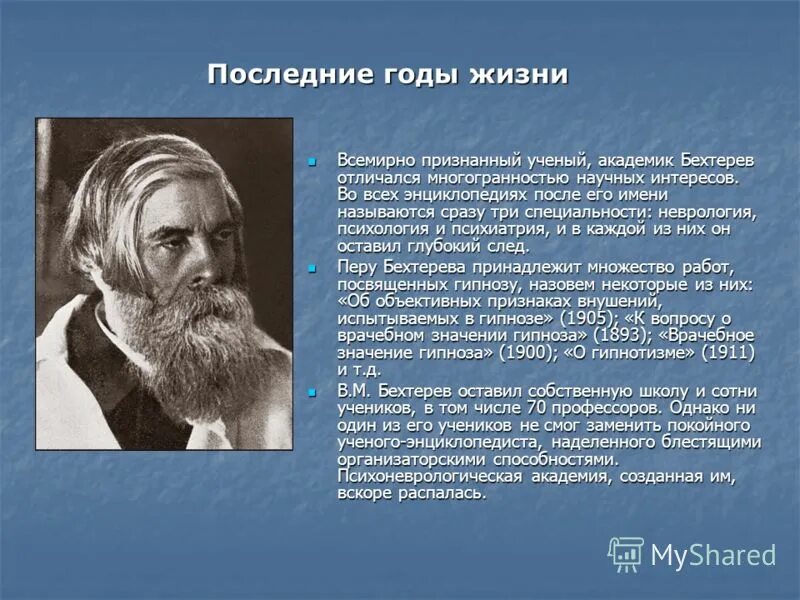 Последние годы жизни

Всемирно признанный ученый, академик Бехтерев отличался многогранностью научных интересов. Во всех энциклопедиях после его имени называются сразу три специальности: неврология, психология и психиатрия, и в каждой из них он оставил глубокий след.

Перу Бехтерева принадлежит множество работ, посвященных гипнозу, назовем некоторые из них: «Об объективных признаках внушений, испытываемых в гипнозе» (1905); «К вопросу о врачебном значении гипноза» (1893); «Врачебное значение гипноза» (1900); «О гипнотизме» (1911) и т.д.

В.М. Бехтерев оставил собственную школу и сотни учеников, в том числе 70 профессоров. Однако ни один из его учеников не смог заменить покойного ученого-энциклопедиста, наделенного блестящими организаторскими способностями. Психоневрологическая академия, созданная им, вскоре распалась.

MyShared